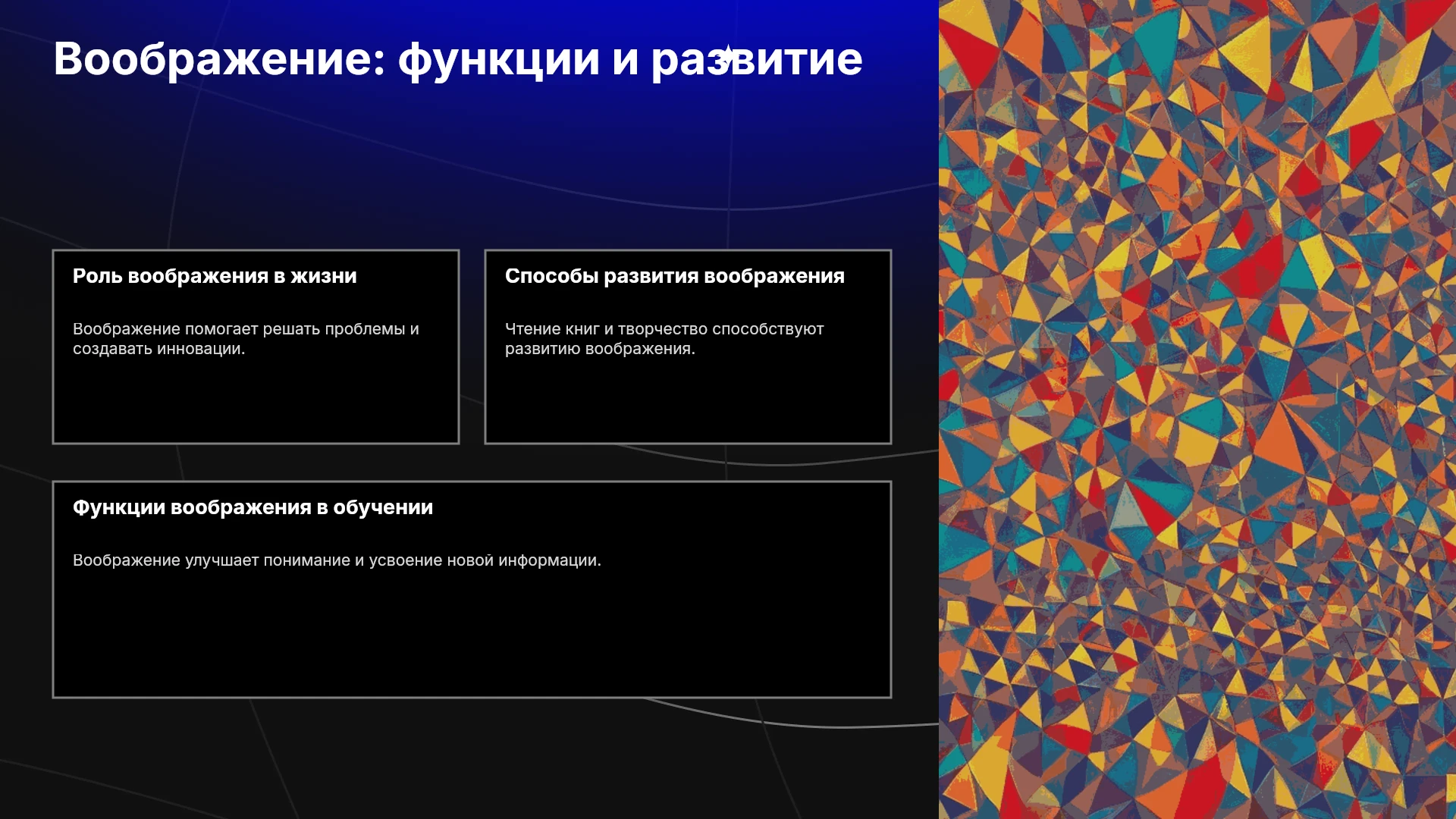 Воображение: функции и развитие

Роль воображения в жизни

Воображение помогает решать проблемы и создавать инновации.

Способы развития воображения

Чтение книг и творчество способствуют развитию воображения.

Функции воображения в обучении

Воображение улучшает понимание и усвоение новой информации.